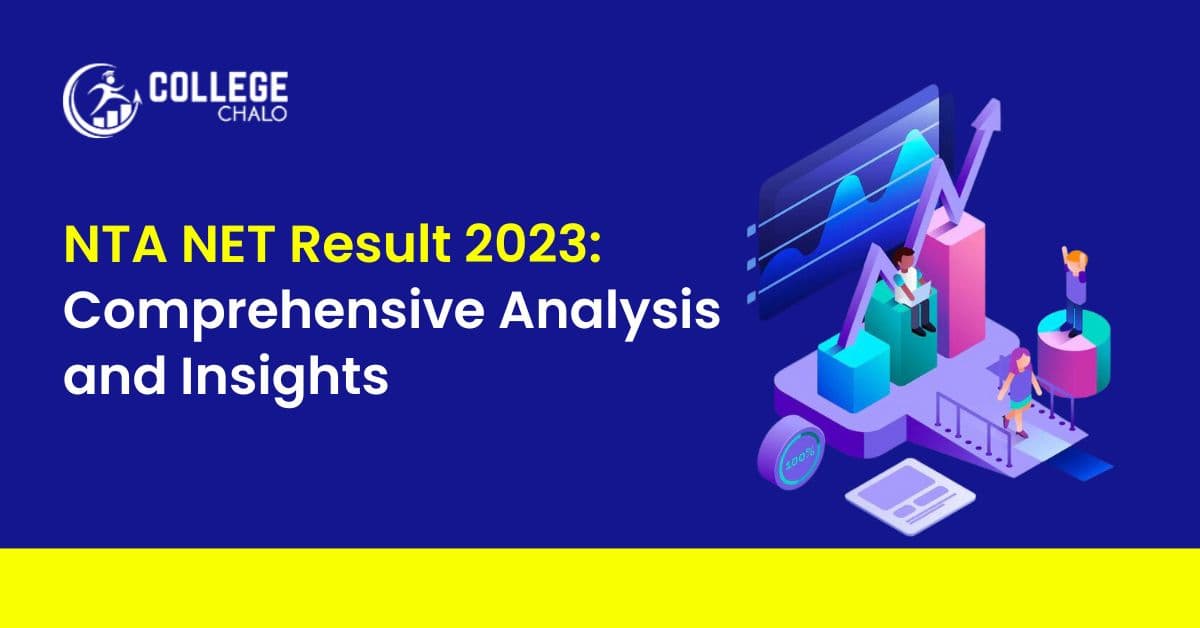 COLLEGE CHALO

NTA NET Result 2023: Comprehensive Analysis and Insights

100%